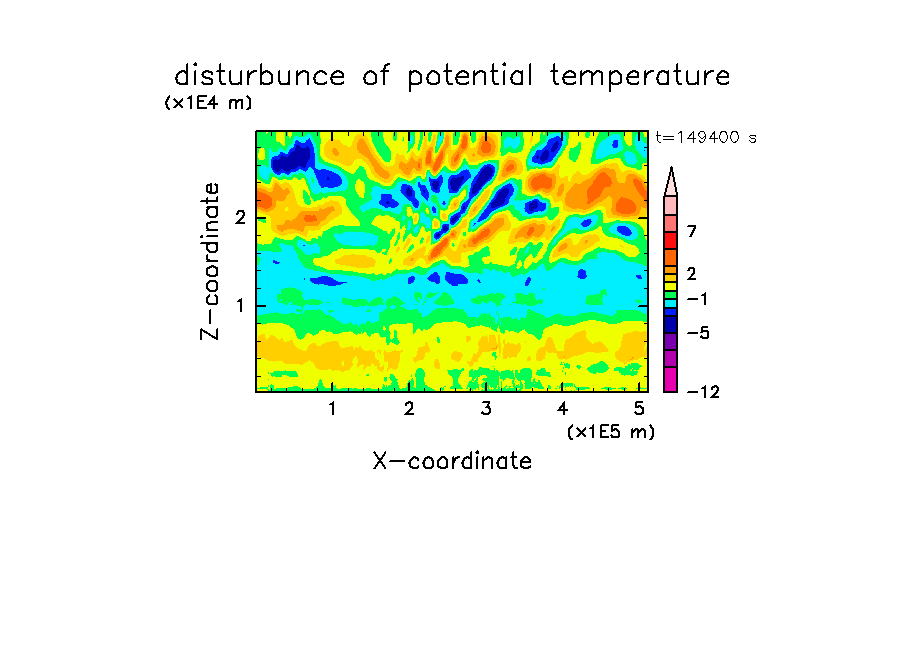 disturbunce of potential temperature

(x1E4 m)

t=149400 s

Z-coordinate

2

1

1 2 3 4 5

(x1E5 m)

X-coordinate

7

2

−1

−5

−12